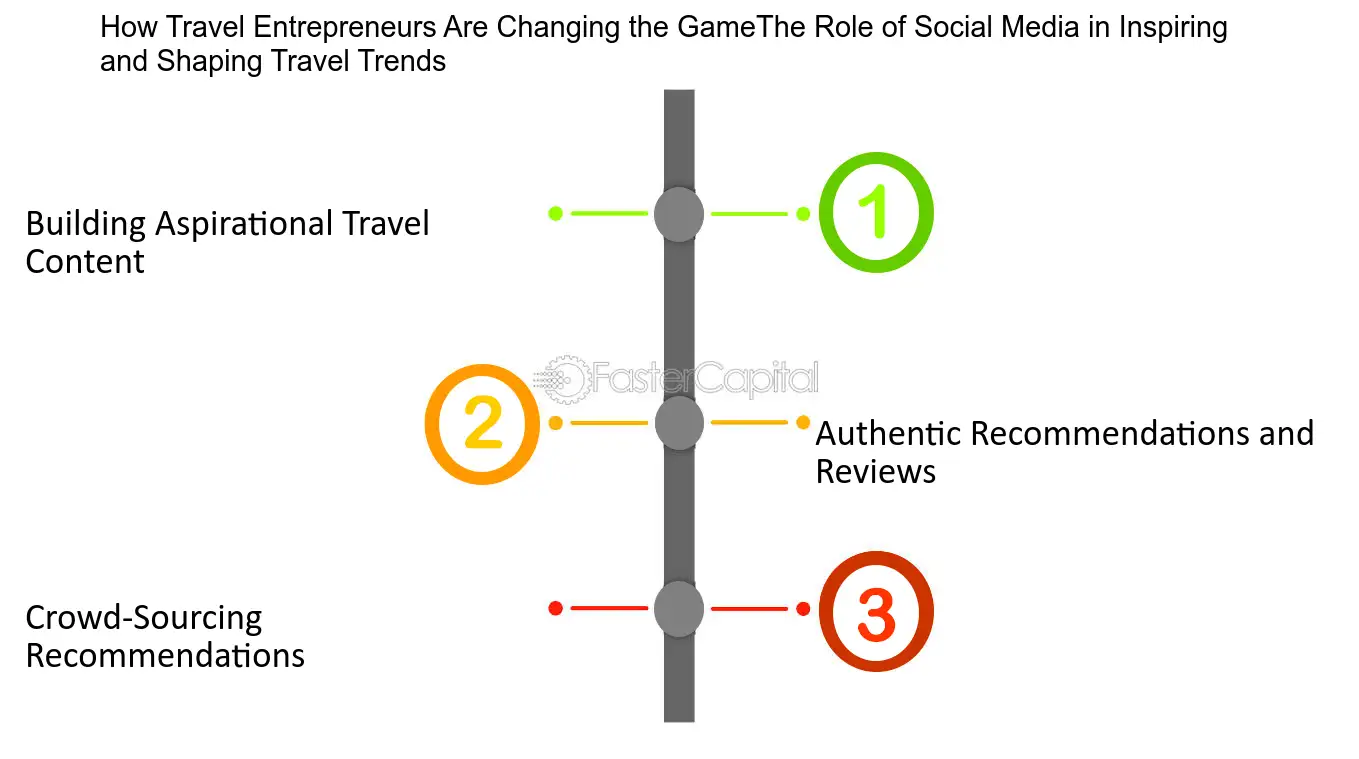 How Travel Entrepreneurs Are Changing the GameThe Role of Social Media in Inspiring and Shaping Travel Trends

Building Aspirational Travel Content

1

FasterCapital

2

Authentic Recommendations and Reviews

Crowd-Sourcing Recommendations

3